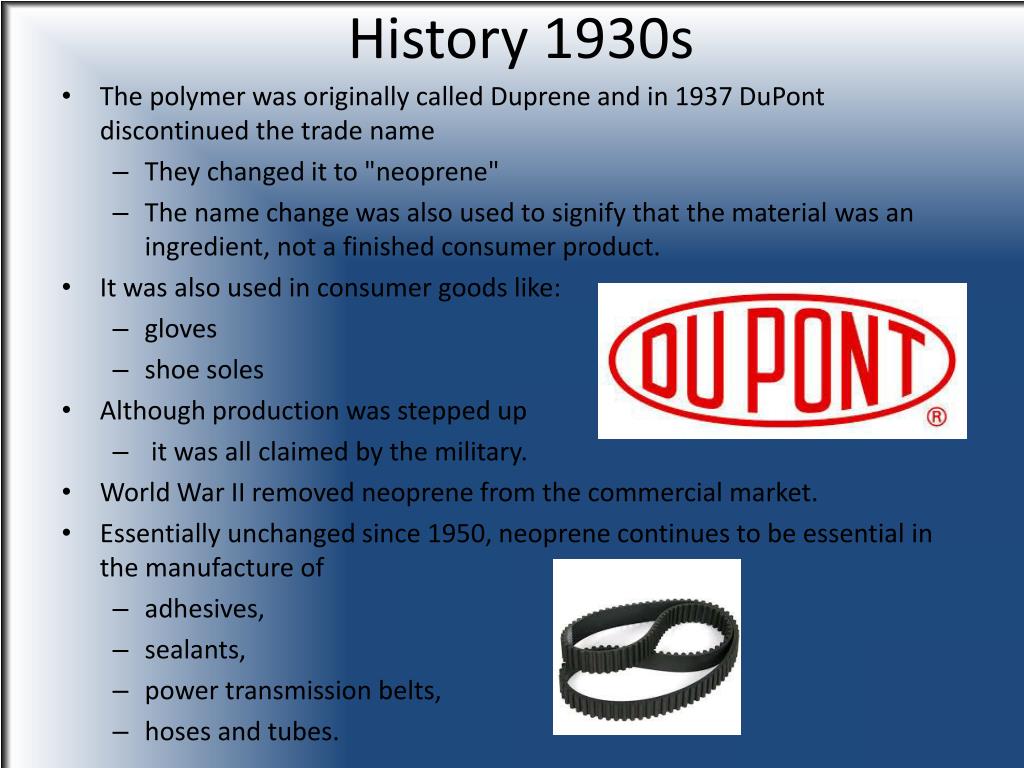 History 1930s

• The polymer was originally called Duprene and in 1937 DuPont discontinued the trade name
– They changed it to "neoprene"
– The name change was also used to signify that the material was an ingredient, not a finished consumer product.
• It was also used in consumer goods like:
– gloves
– shoe soles
• Although production was stepped up
– it was all claimed by the military.
• World War II removed neoprene from the commercial market.
• Essentially unchanged since 1950, neoprene continues to be essential in the manufacture of
– adhesives,
– sealants,
– power transmission belts,
– hoses and tubes.

DUPONT
®